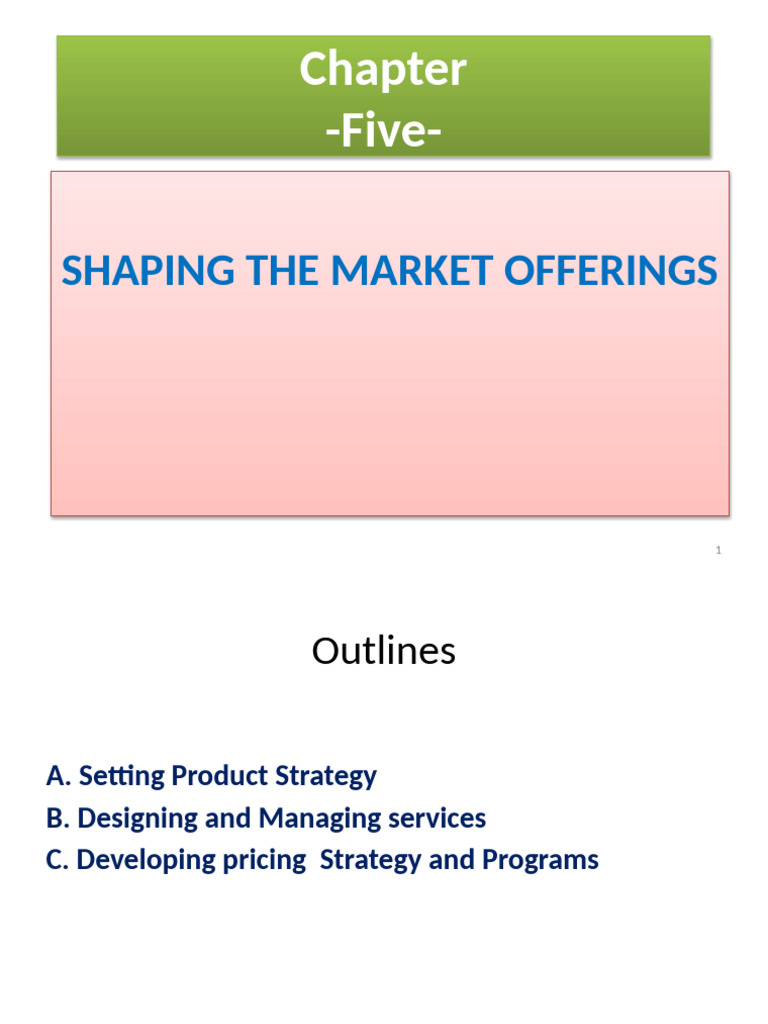 Chapter
-Five-

SHAPING THE MARKET OFFERINGS

1

Outlines

A. Setting Product Strategy
B. Designing and Managing services
C. Developing pricing Strategy and Programs